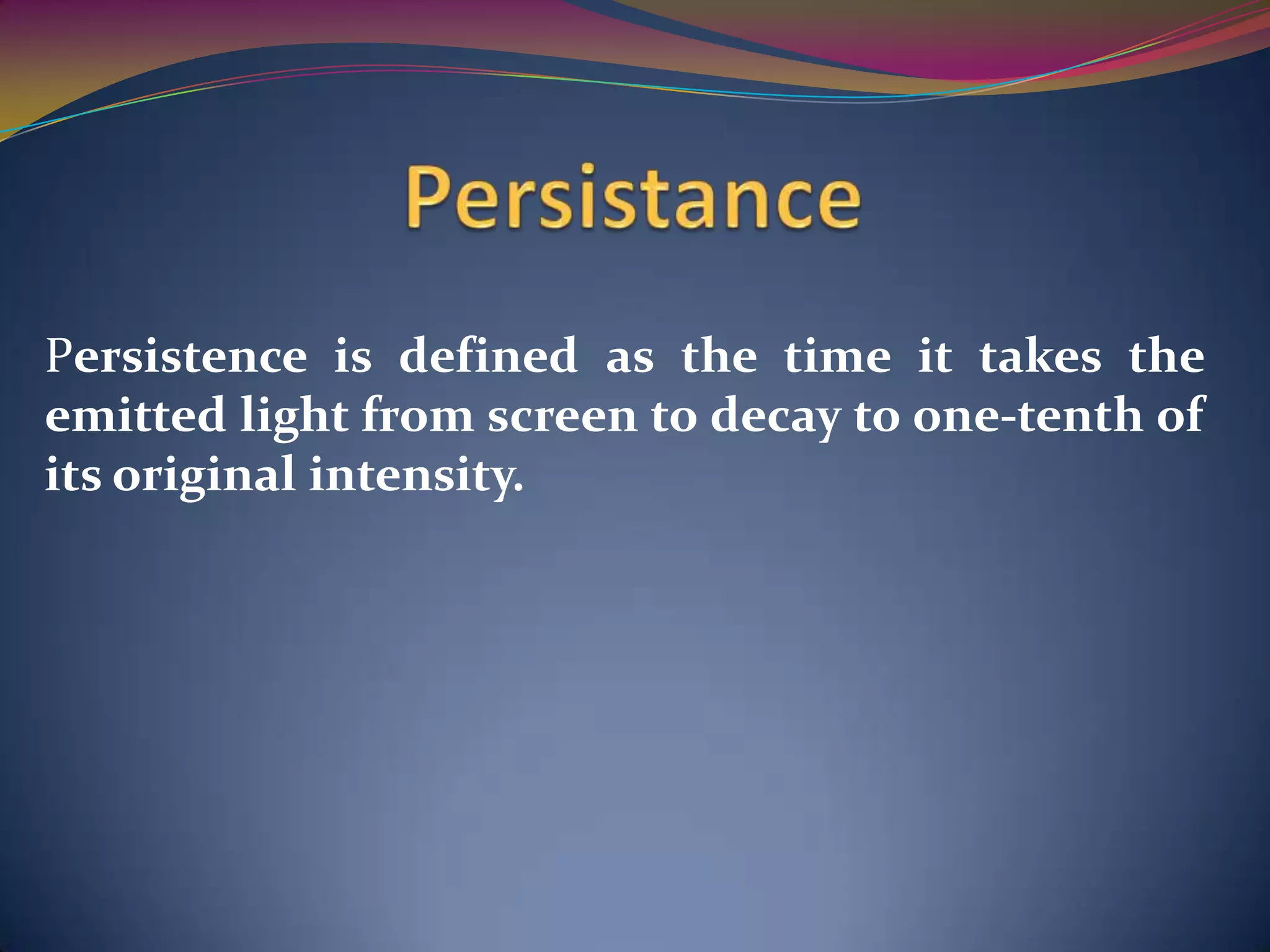 Persistance

Persistence is defined as the time it takes the emitted light from screen to decay to one-tenth of its original intensity.